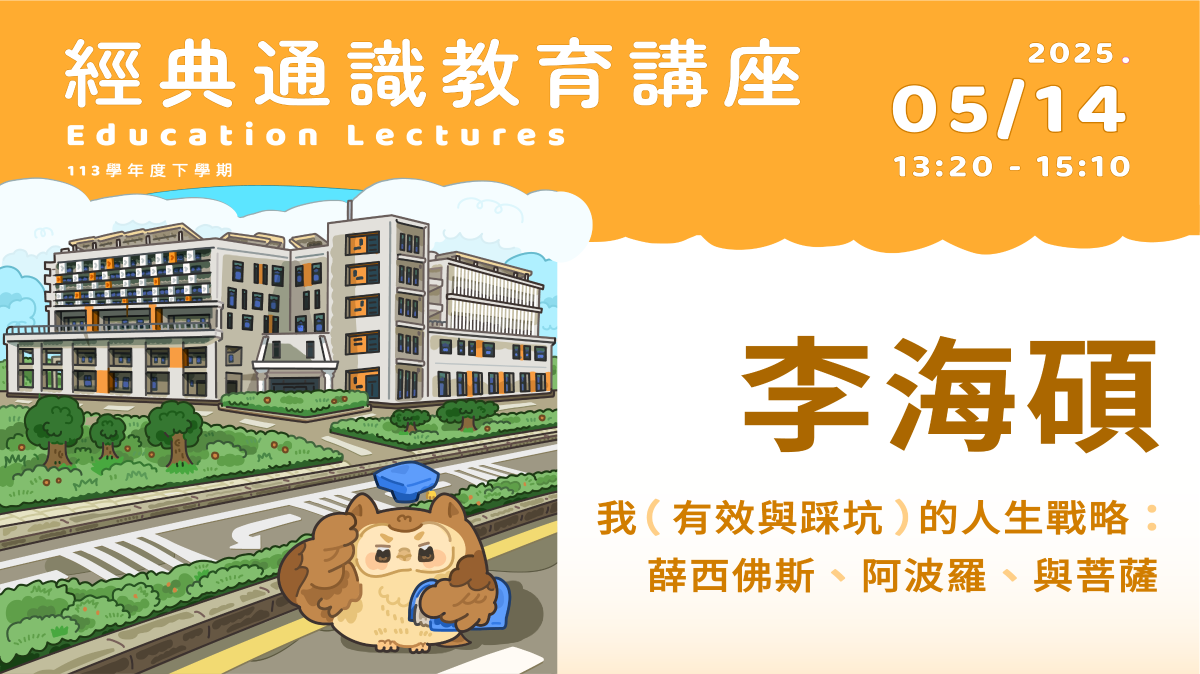 經典通識教育講座
Education Lectures
113學年度下學期

2025.
05/14
13:20 - 15:10

李海碩

我（有效與踩坑）的人生戰略：
薛西佛斯、阿波羅、與菩薩